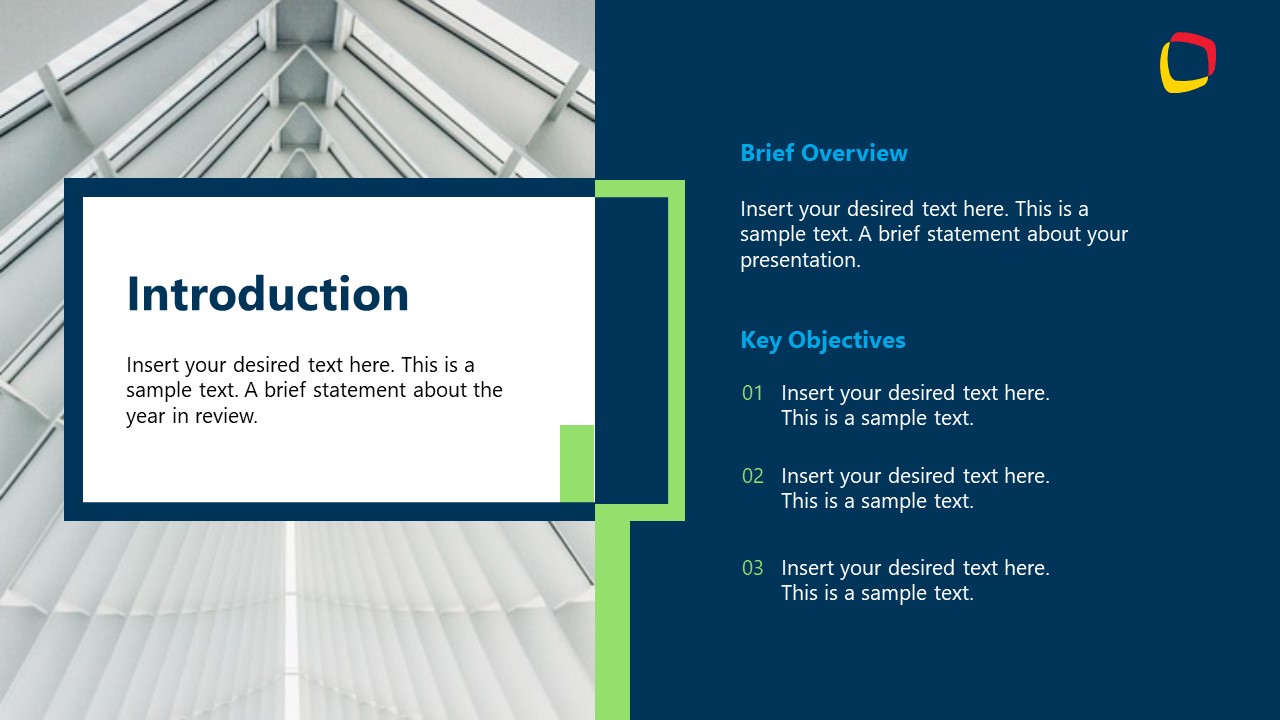 Introduction

Insert your desired text here. This is a sample text. A brief statement about the year in review.

Brief Overview

Insert your desired text here. This is a sample text. A brief statement about your presentation.

Key Objectives

01 Insert your desired text here. This is a sample text.

02 Insert your desired text here. This is a sample text.

03 Insert your desired text here. This is a sample text.